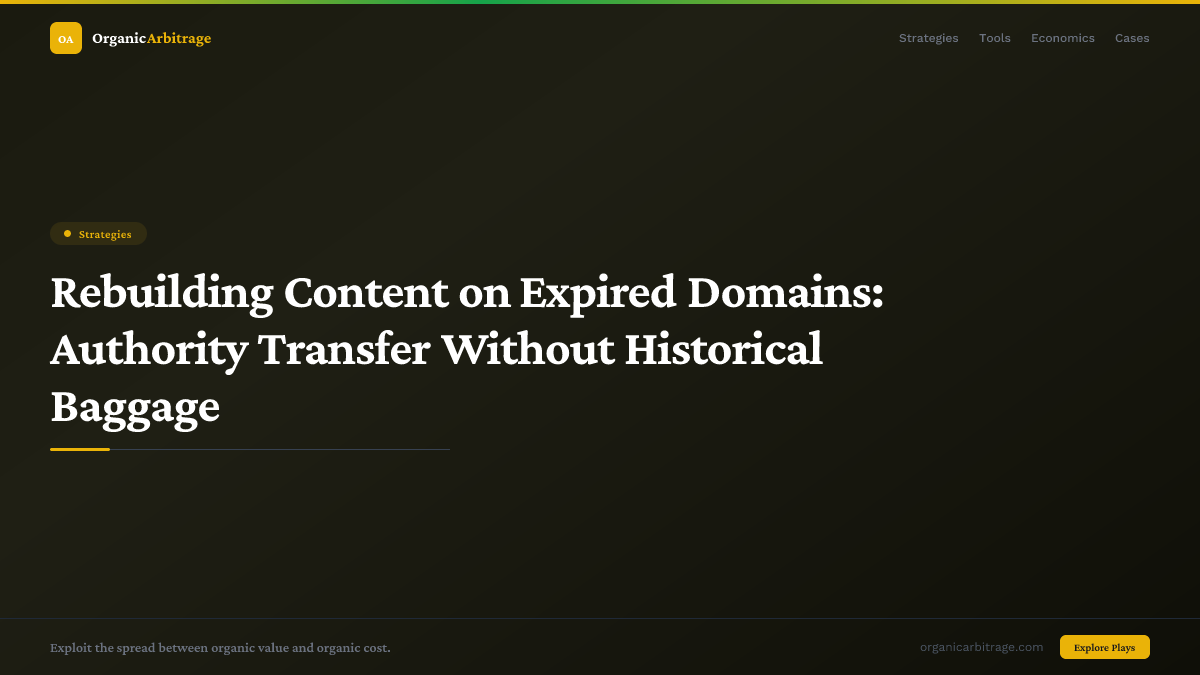 OA OrganicArbitrage

Strategies Tools Economics Cases

Strategies

Rebuilding Content on Expired Domains: Authority Transfer Without Historical Baggage

Exploit the spread between organic value and organic cost.

organicarbitrage.com

Explore Plays